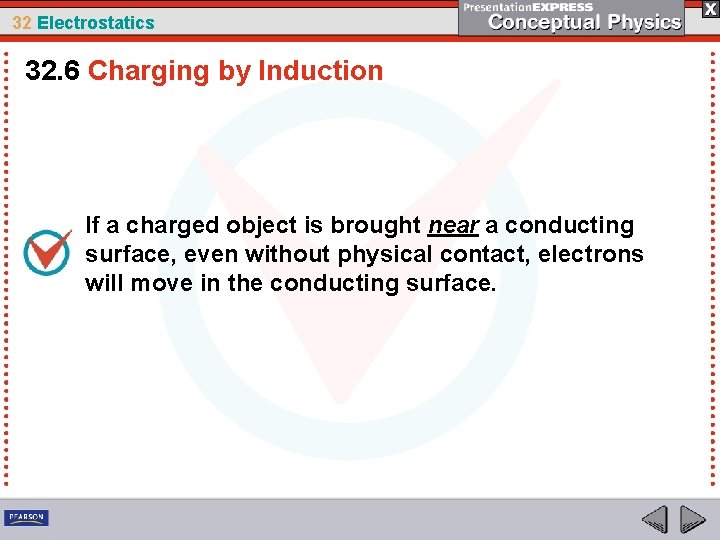 32 Electrostatics

PresentationEXPRESS
Conceptual Physics

X

32.6 Charging by Induction

If a charged object is brought near a conducting surface, even without physical contact, electrons will move in the conducting surface.

PEARSON